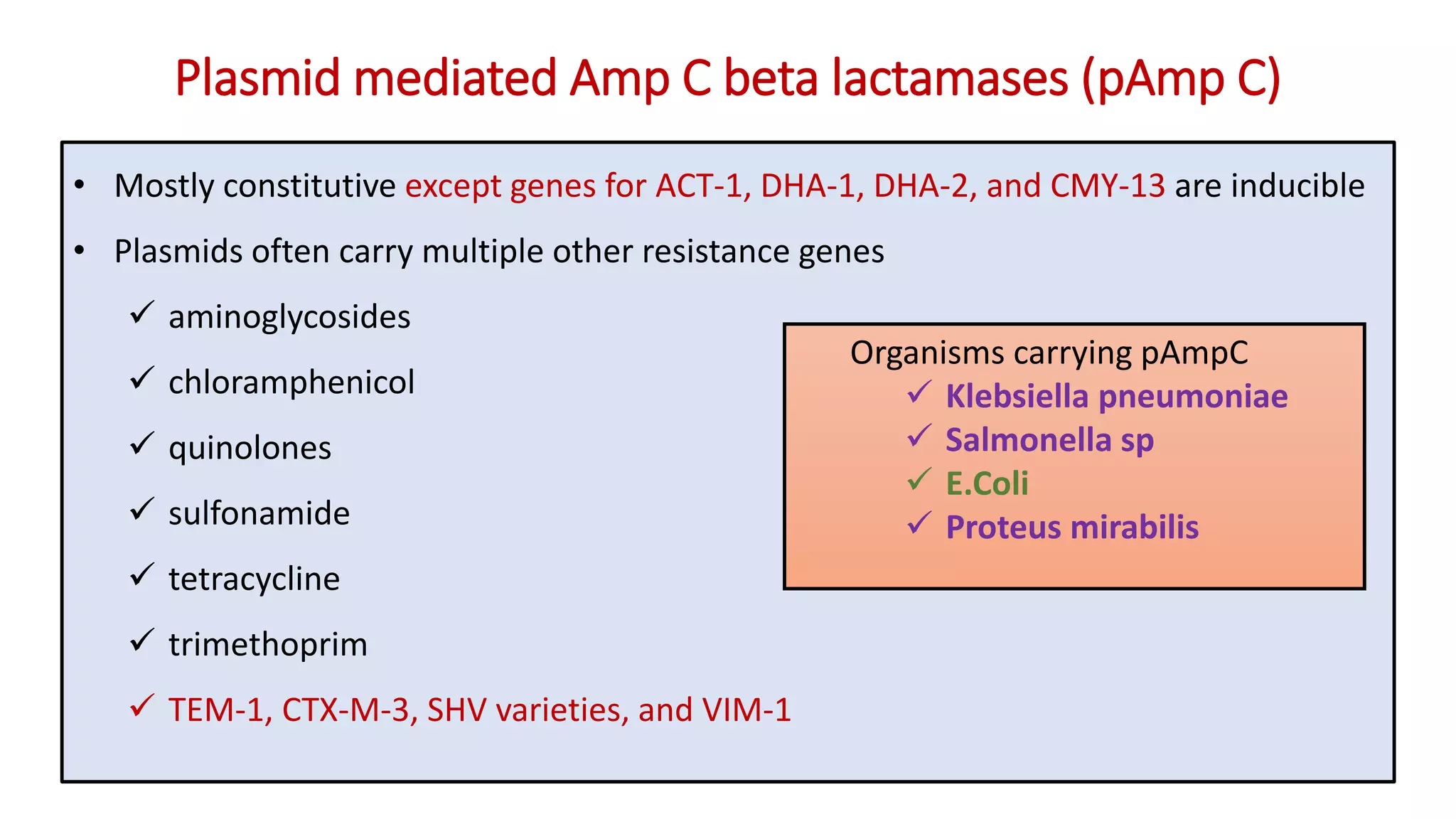 Plasmid mediated Amp C beta lactamases (pAmp C)

• Mostly constitutive except genes for ACT-1, DHA-1, DHA-2, and CMY-13 are inducible

• Plasmids often carry multiple other resistance genes

✓ aminoglycosides

✓ chloramphenicol

✓ quinolones

✓ sulfonamide

✓ tetracycline

✓ trimethoprim

✓ TEM-1, CTX-M-3, SHV varieties, and VIM-1

Organisms carrying pAmpC
✓ Klebsiella pneumoniae
✓ Salmonella sp
✓ E.Coli
✓ Proteus mirabilis